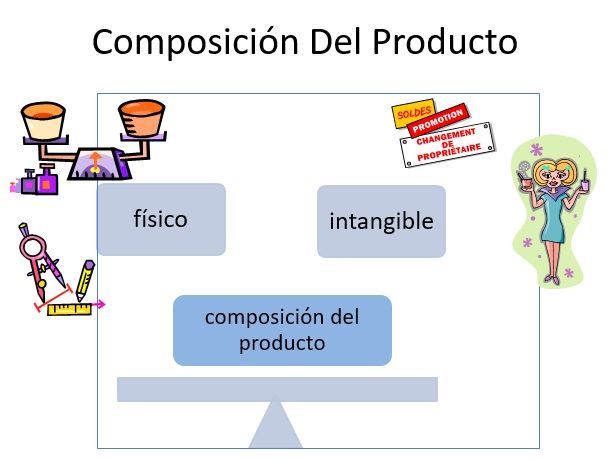 Composición Del Producto

SOLDES
PROMOTION
CHANGEMENT DE PROPRIÉTAIRE

físico

intangible

composición del producto